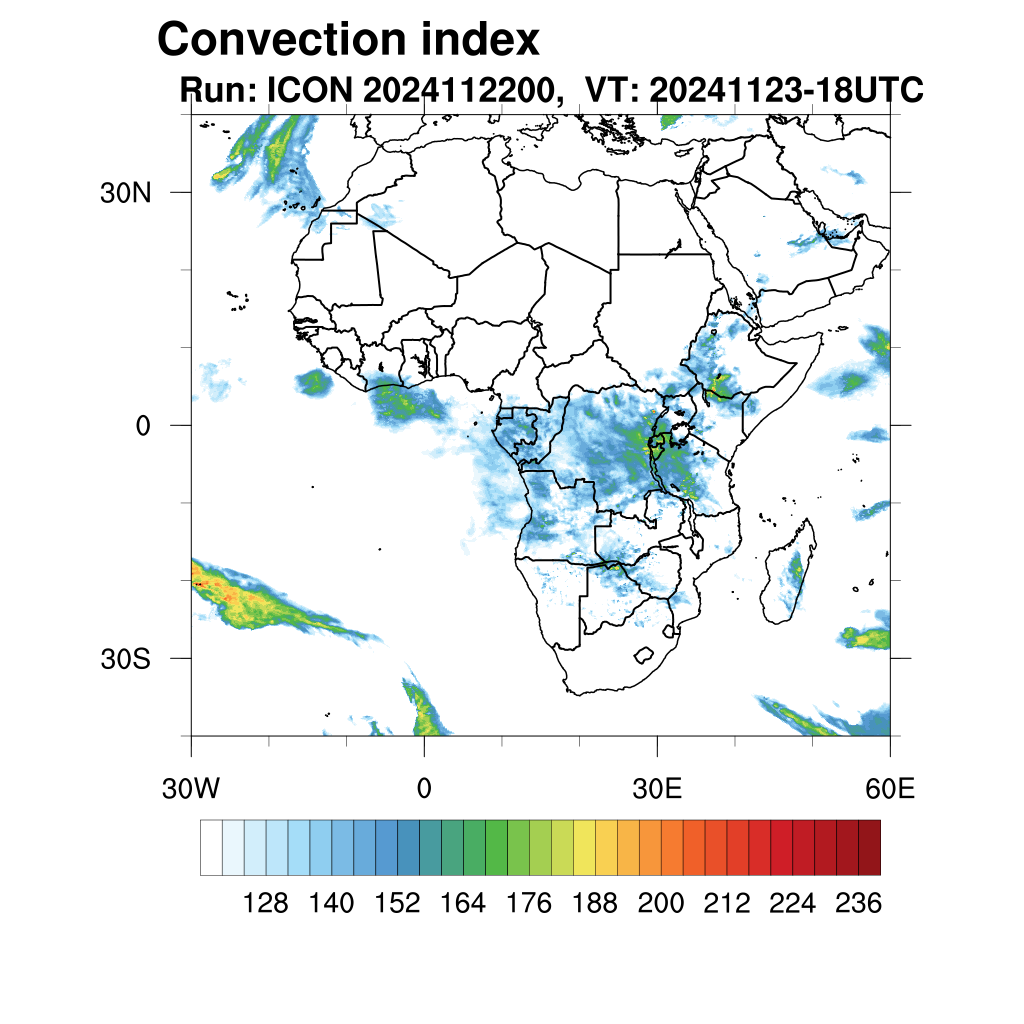 Convection index

Run: ICON 2024112200, VT: 20241123-18UTC

30N

0

30S

30W

0

30E

60E

128 140 152 164 176 188 200 212 224 236